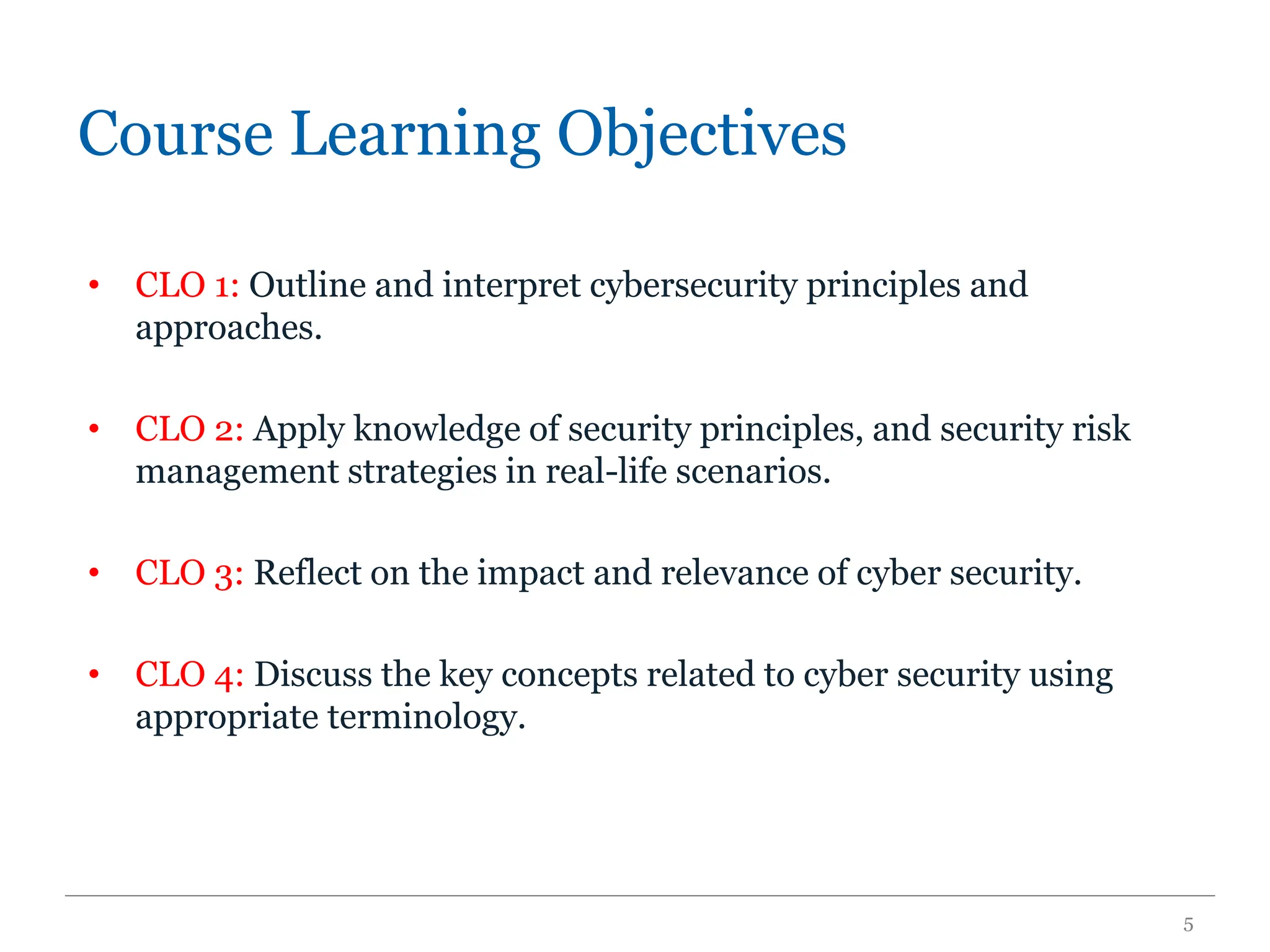 Course Learning Objectives

• CLO 1: Outline and interpret cybersecurity principles and approaches.

• CLO 2: Apply knowledge of security principles, and security risk management strategies in real-life scenarios.

• CLO 3: Reflect on the impact and relevance of cyber security.

• CLO 4: Discuss the key concepts related to cyber security using appropriate terminology.

5